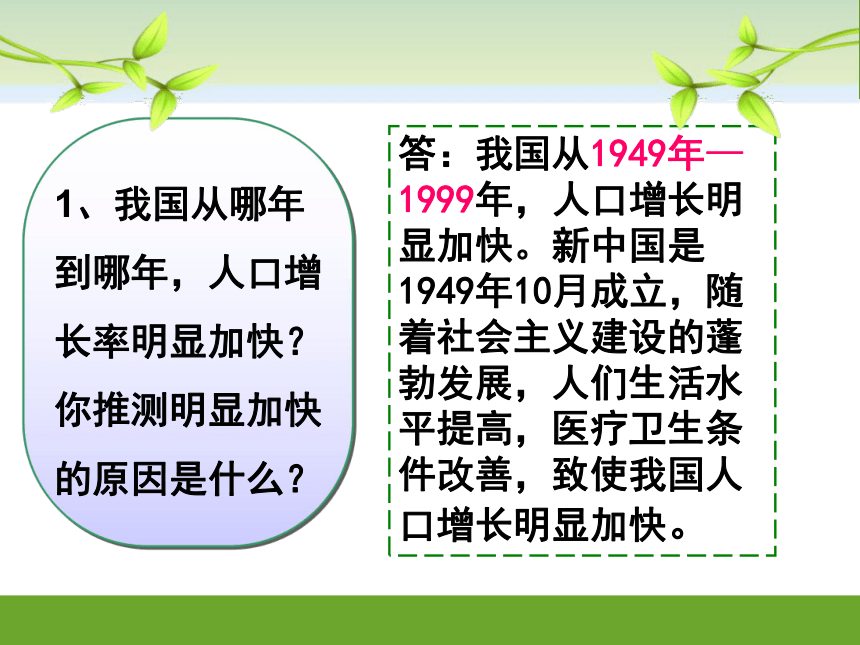 1、我国从哪年到哪年，人口增长率明显加快？你推测明显加快的原因是什么？

答：我国从1949年—1999年，人口增长明显加快。新中国是1949年10月成立，随着社会主义建设的蓬勃发展，人们生活水平提高，医疗卫生条件改善，致使我国人口增长明显加快。